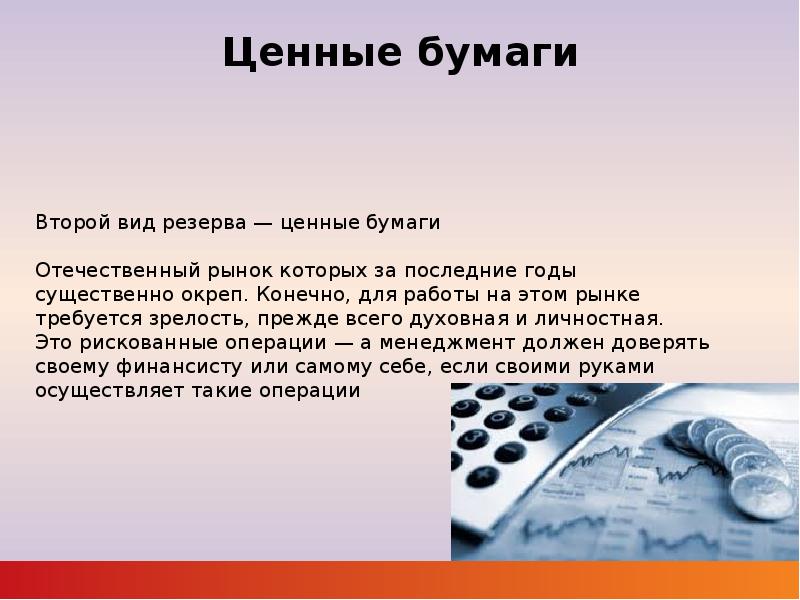 Ценные бумаги

Второй вид резерва — ценные бумаги

Отечественный рынок которых за последние годы существенно окреп. Конечно, для работы на этом рынке требуется зрелость, прежде всего духовная и личностная. Это рискованные операции — а менеджмент должен доверять своему финансисту или самому себе, если своими руками осуществляет такие операции